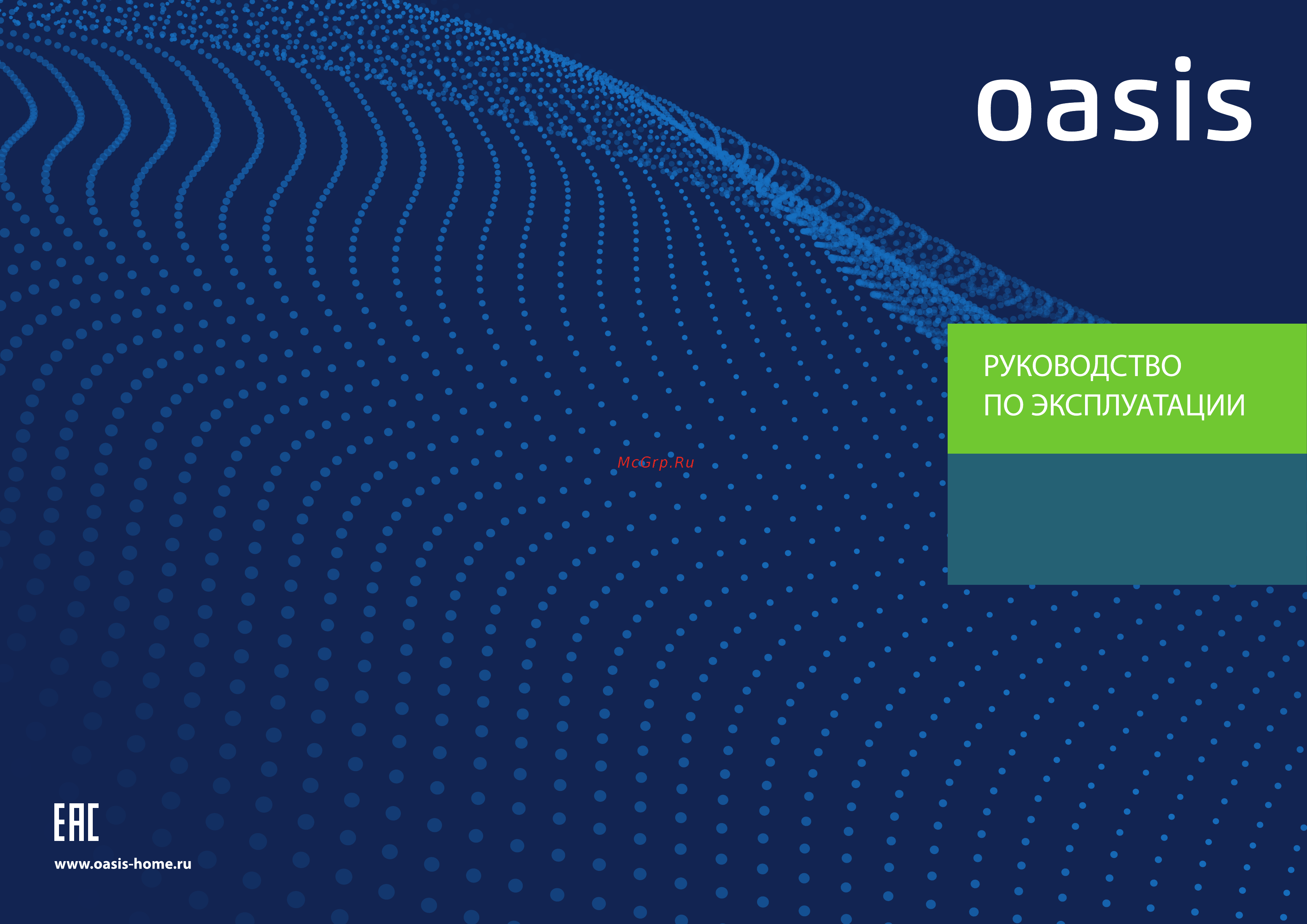 oasis

РУКОВОДСТВО
ПО ЭКСПЛУАТАЦИИ

McGrp.Ru

EAC

www.oasis-home.ru